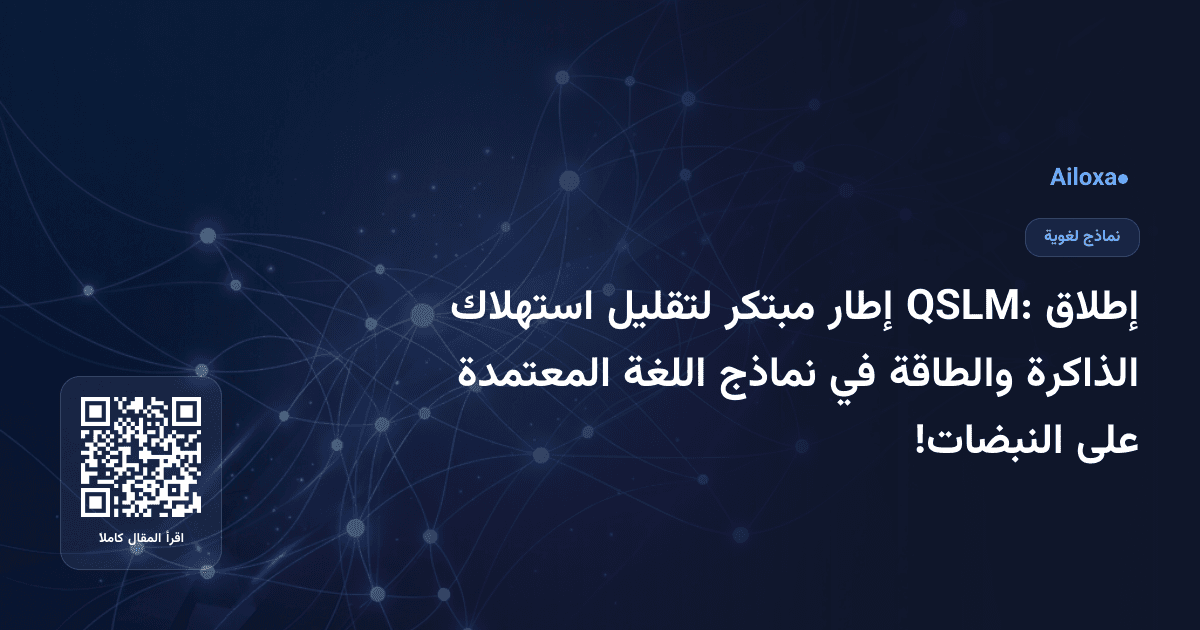 Ailoxa

نماذج لغوية

إطلاق QSLM: إطار مبتكر لتقليل استهلاك الذاكرة والطاقة في نماذج اللغة المعتمدة على النبضات!

اقرأ المقال كاملا